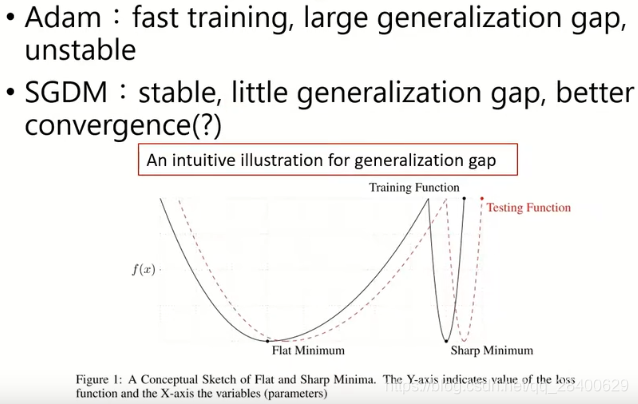 • Adam：fast training, large generalization gap, unstable

• SGDM：stable, little generalization gap, better convergence(?)

An intuitive illustration for generalization gap

Training Function

Testing Function

$f(x)$

Flat Minimum

Sharp Minimum

Figure 1: A Conceptual Sketch of Flat and Sharp Minima. The Y-axis indicates value of the loss function and the X-axis the variables (parameters)

https://blog.csdn.net/qq_28400629